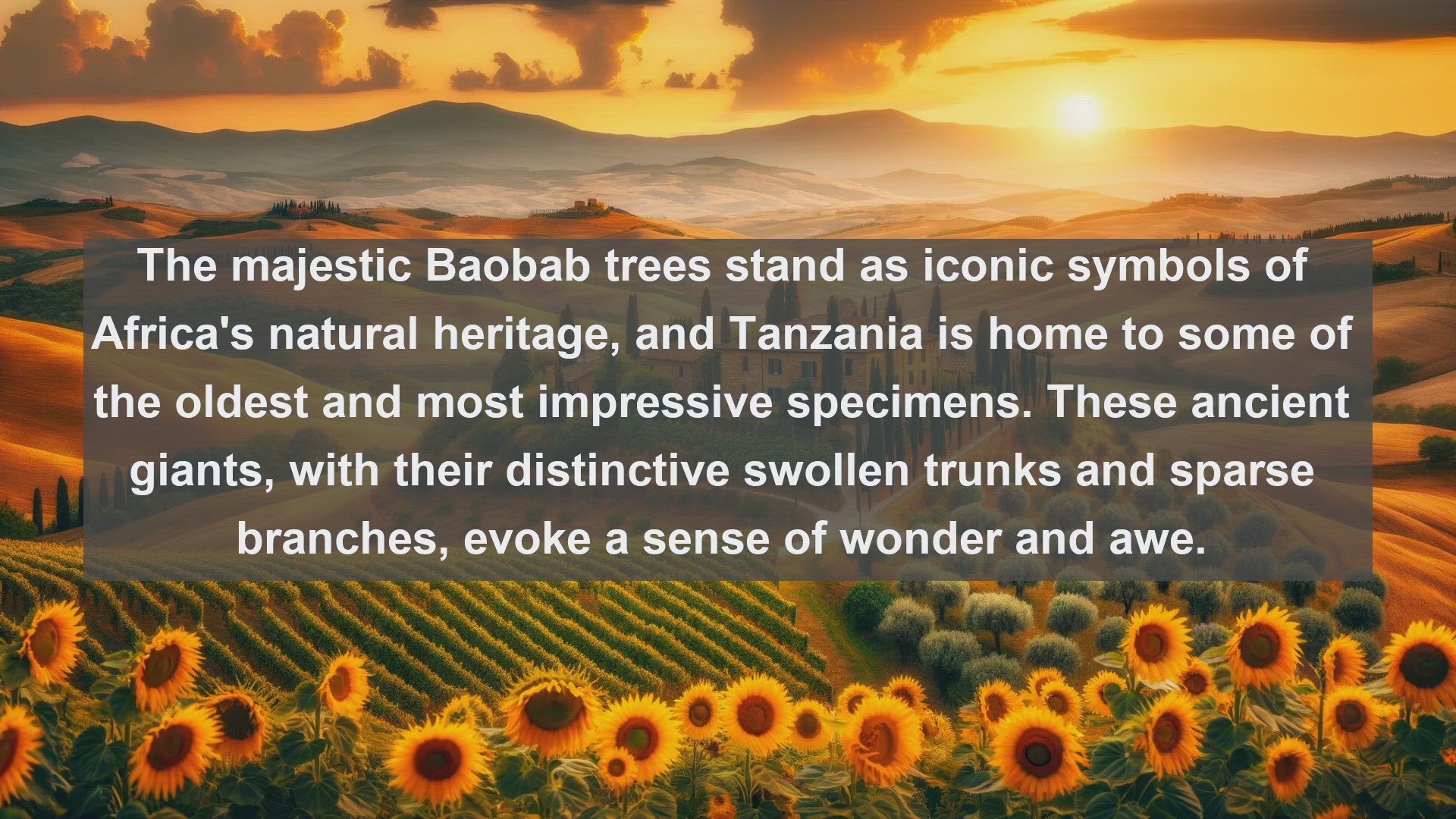 The majestic Baobab trees stand as iconic symbols of Africa's natural heritage, and Tanzania is home to some of the oldest and most impressive specimens. These ancient giants, with their distinctive swollen trunks and sparse branches, evoke a sense of wonder and awe.